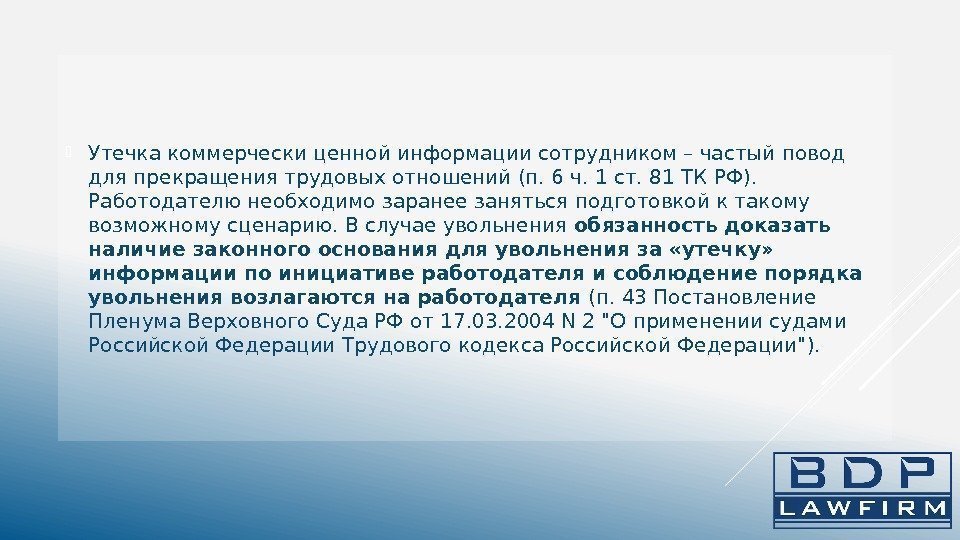 Утечка коммерчески ценной информации сотрудником – частый повод для прекращения трудовых отношений (п. 6 ч. 1 ст. 81 ТК РФ). Работодателю необходимо заранее заняться подготовкой к такому возможному сценарию. В случае увольнения обязанность доказать наличие законного основания для увольнения за «утечку» информации по инициативе работодателя и соблюдение порядка увольнения возлагаются на работодателя (п. 43 Постановление Пленума Верховного Суда РФ от 17.03.2004 N 2 "О применении судами Российской Федерации Трудового кодекса Российской Федерации").

BDP
LAWFIRM